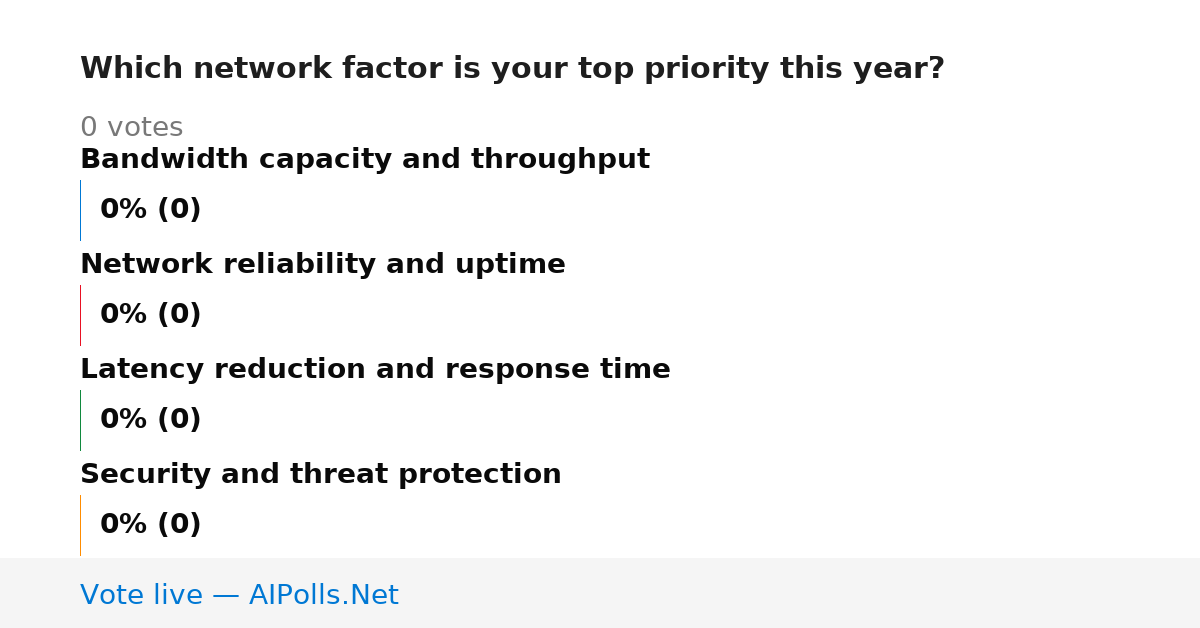 Which network factor is your top priority this year?

0 votes

Bandwidth capacity and throughput

0% (0)

Network reliability and uptime

0% (0)

Latency reduction and response time

0% (0)

Security and threat protection

0% (0)

Vote live — AIPolls.Net